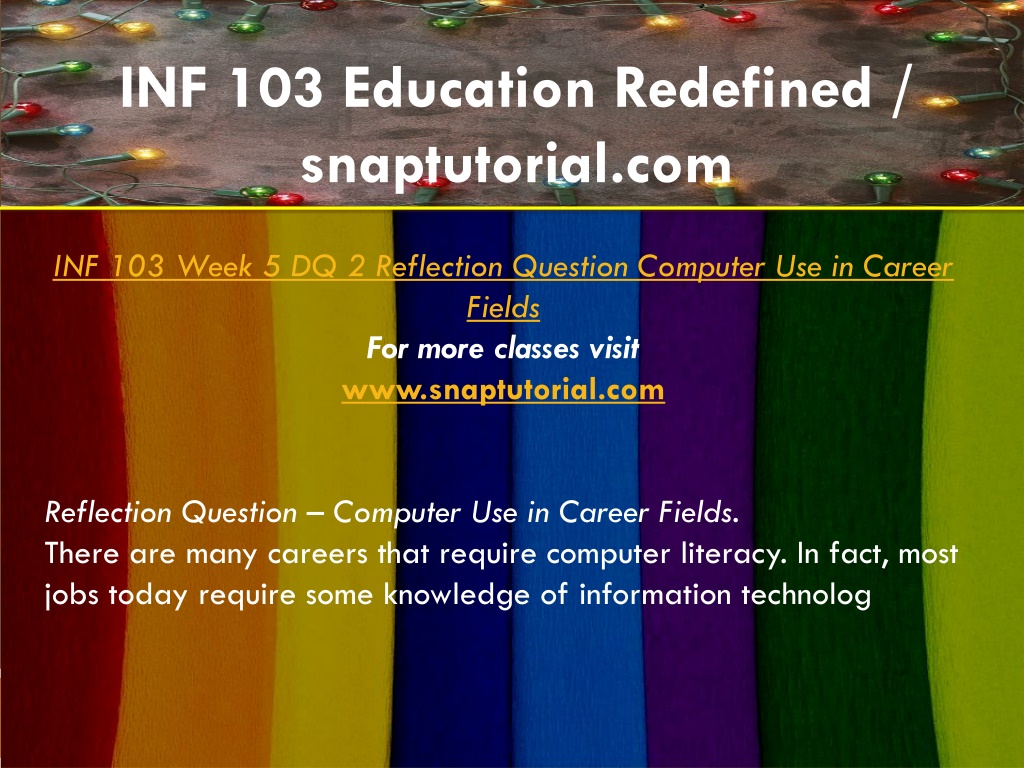 INF 103 Education Redefined / snaptutorial.com

INF 103 Week 5 DQ 2 Reflection Question Computer Use in Career Fields
For more classes visit
www.snaptutorial.com

Reflection Question – Computer Use in Career Fields.
There are many careers that require computer literacy. In fact, most jobs today require some knowledge of information technolog